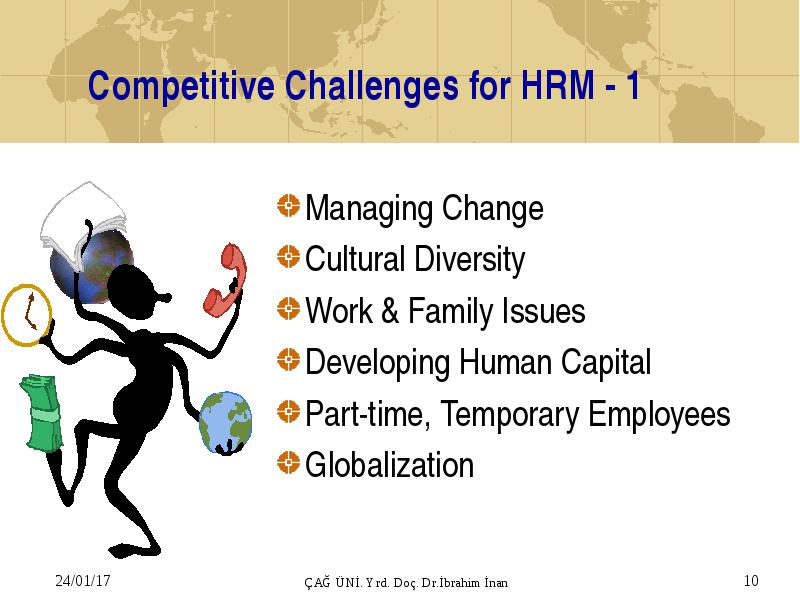 Competitive Challenges for HRM - 1

Managing Change
Cultural Diversity
Work & Family Issues
Developing Human Capital
Part-time, Temporary Employees
Globalization

24/01/17
ÇAĞ ÜNİ. Yrd. Doç. Dr.İbrahim İnan
10